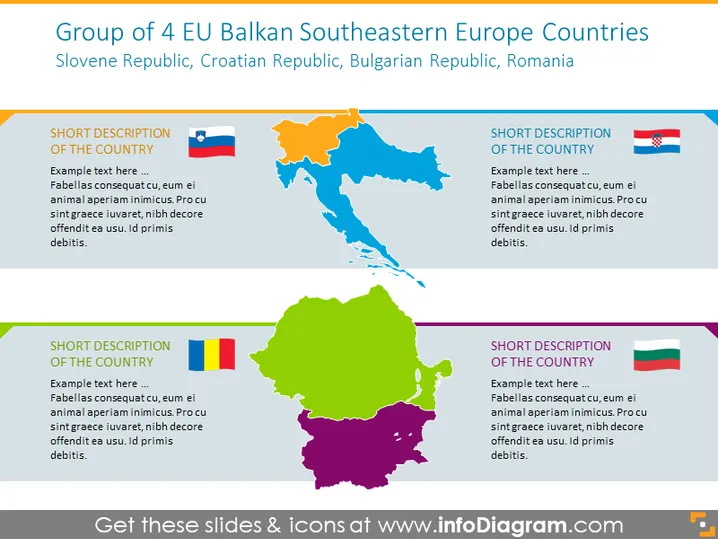 Group of 4 EU Balkan Southeastern Europe Countries
Slovene Republic, Croatian Republic, Bulgarian Republic, Romania

SHORT DESCRIPTION OF THE COUNTRY

Example text here …
Fabellas consequat cu, eum ei animal aperiam inimicus. Pro cu sint graece iuvaret, nibh decore offendit ea usu. Id primis debitis.

SHORT DESCRIPTION OF THE COUNTRY

Example text here …
Fabellas consequat cu, eum ei animal aperiam inimicus. Pro cu sint graece iuvaret, nibh decore offendit ea usu. Id primis debitis.

SHORT DESCRIPTION OF THE COUNTRY

Example text here …
Fabellas consequat cu, eum ei animal aperiam inimicus. Pro cu sint graece iuvaret, nibh decore offendit ea usu. Id primis debitis.

SHORT DESCRIPTION OF THE COUNTRY

Example text here …
Fabellas consequat cu, eum ei animal aperiam inimicus. Pro cu sint graece iuvaret, nibh decore offendit ea usu. Id primis debitis.

Get these slides & icons at www.infoDiagram.com